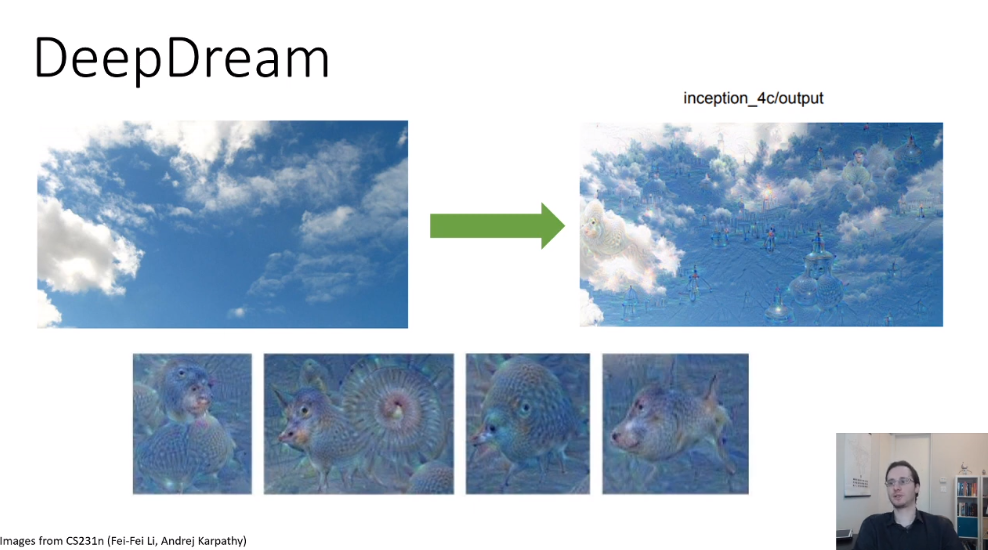 DeepDream

inception_4c/output

Images from CS231n (Fei-Fei Li, Andrej Karpathy)